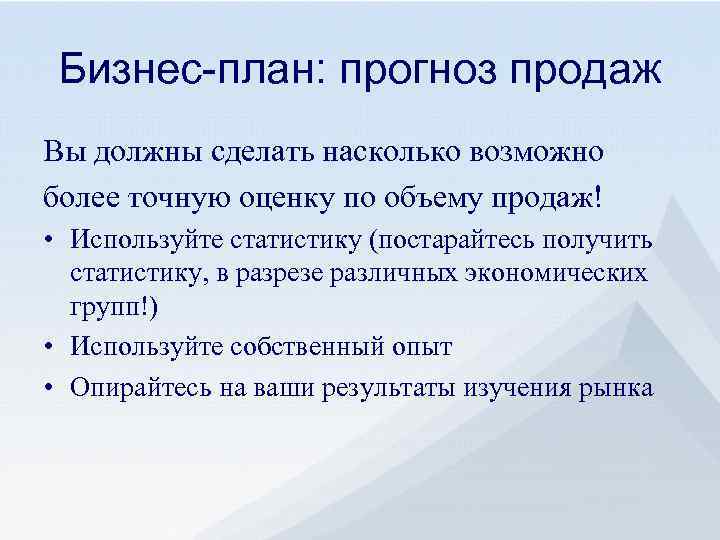 Бизнес-план: прогноз продаж

Вы должны сделать насколько возможно более точную оценку по объему продаж!

• Используйте статистику (постарайтесь получить статистику, в разрезе различных экономических групп!)
• Используйте собственный опыт
• Опирайтесь на ваши результаты изучения рынка